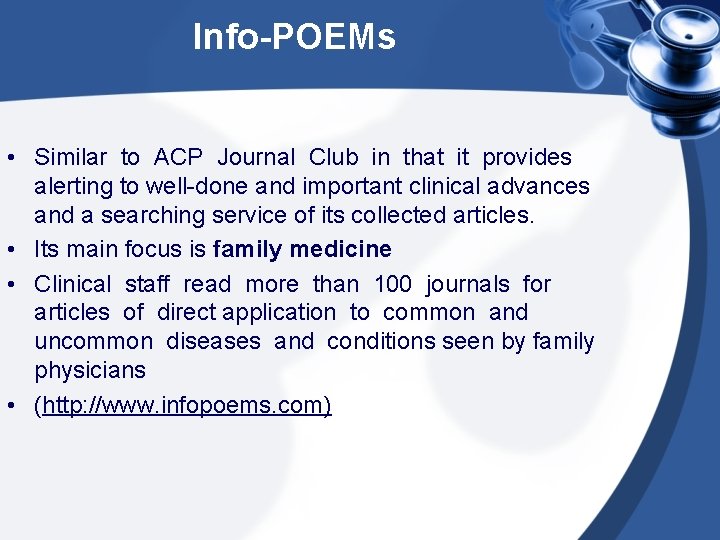 Info-POEMs

• Similar to ACP Journal Club in that it provides alerting to well-done and important clinical advances and a searching service of its collected articles.

• Its main focus is family medicine

• Clinical staff read more than 100 journals for articles of direct application to common and uncommon diseases and conditions seen by family physicians

• (http://www.infopoems.com)